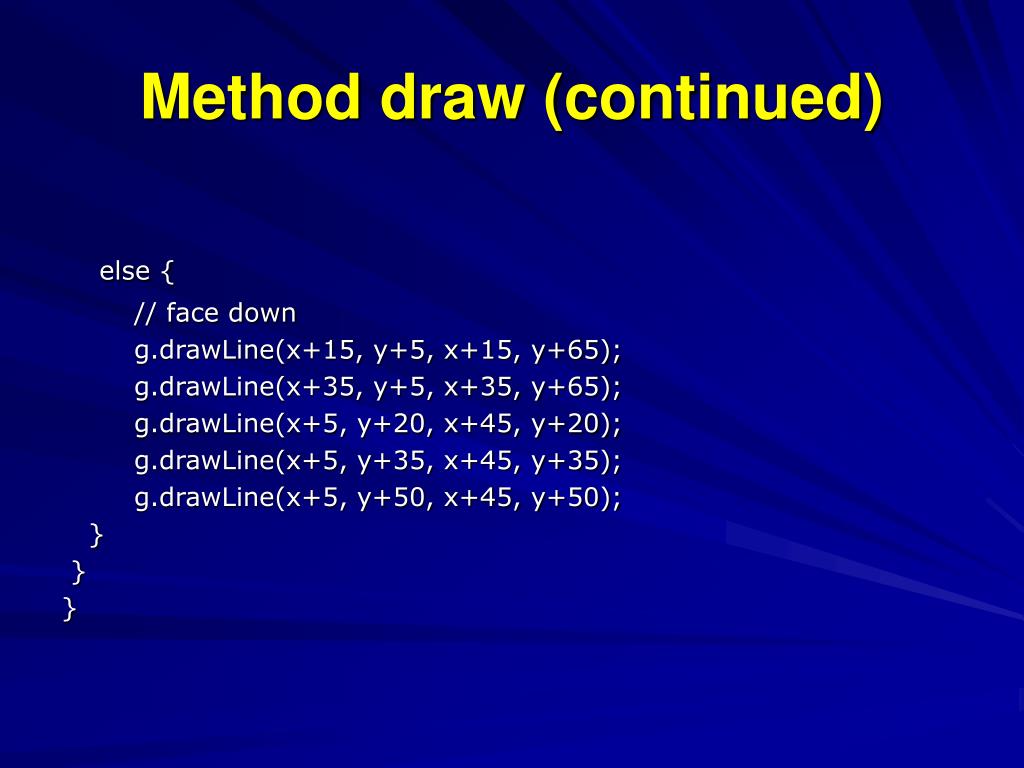 Method draw (continued)

else {
// face down
g.drawLine(x+15, y+5, x+15, y+65);
g.drawLine(x+35, y+5, x+35, y+65);
g.drawLine(x+5, y+20, x+45, y+20);
g.drawLine(x+5, y+35, x+45, y+35);
g.drawLine(x+5, y+50, x+45, y+50);
}
}
}